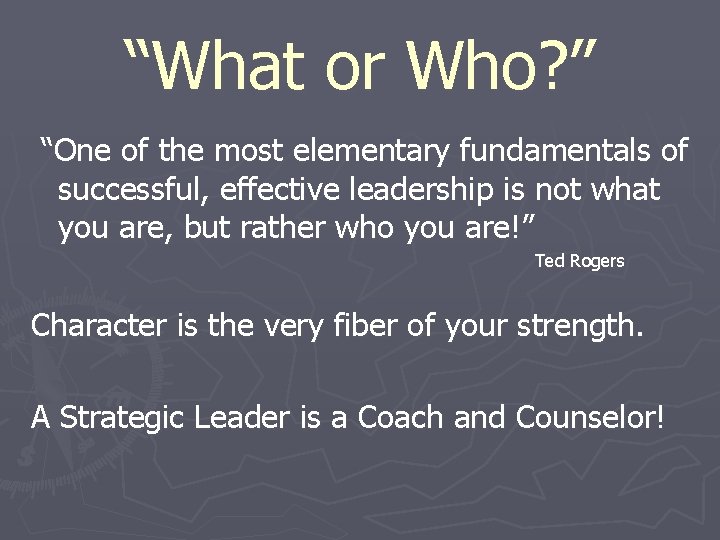 “What or Who?”

“One of the most elementary fundamentals of successful, effective leadership is not what you are, but rather who you are!”

Ted Rogers

Character is the very fiber of your strength.

A Strategic Leader is a Coach and Counselor!